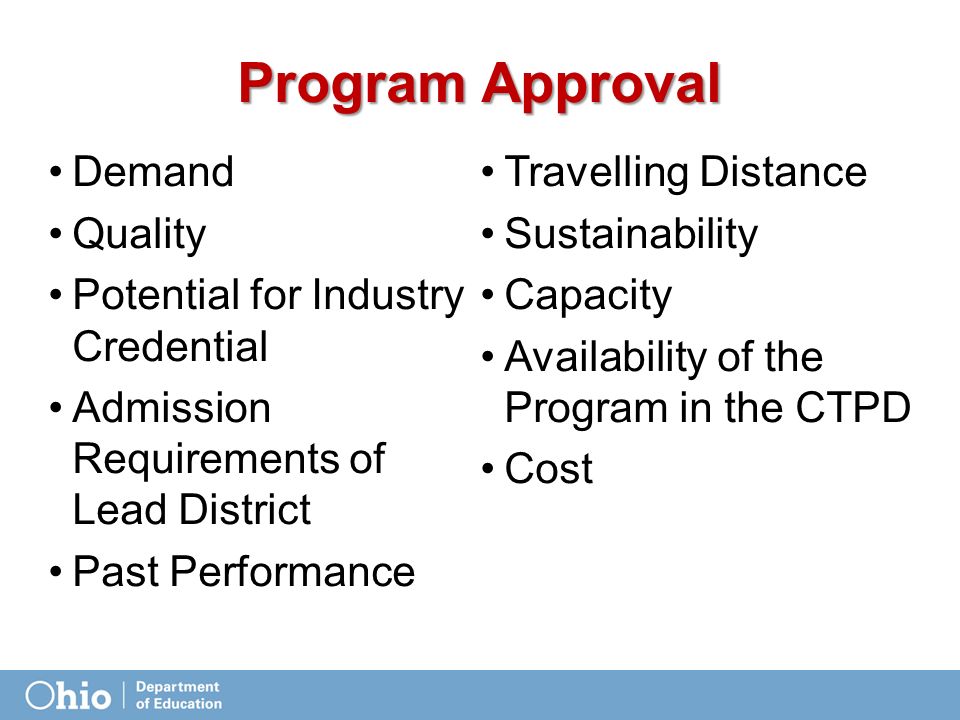 Program Approval

• Demand
• Quality
• Potential for Industry Credential
• Admission Requirements of Lead District
• Past Performance

• Travelling Distance
• Sustainability
• Capacity
• Availability of the Program in the CTPD
• Cost

Ohio | Department of Education